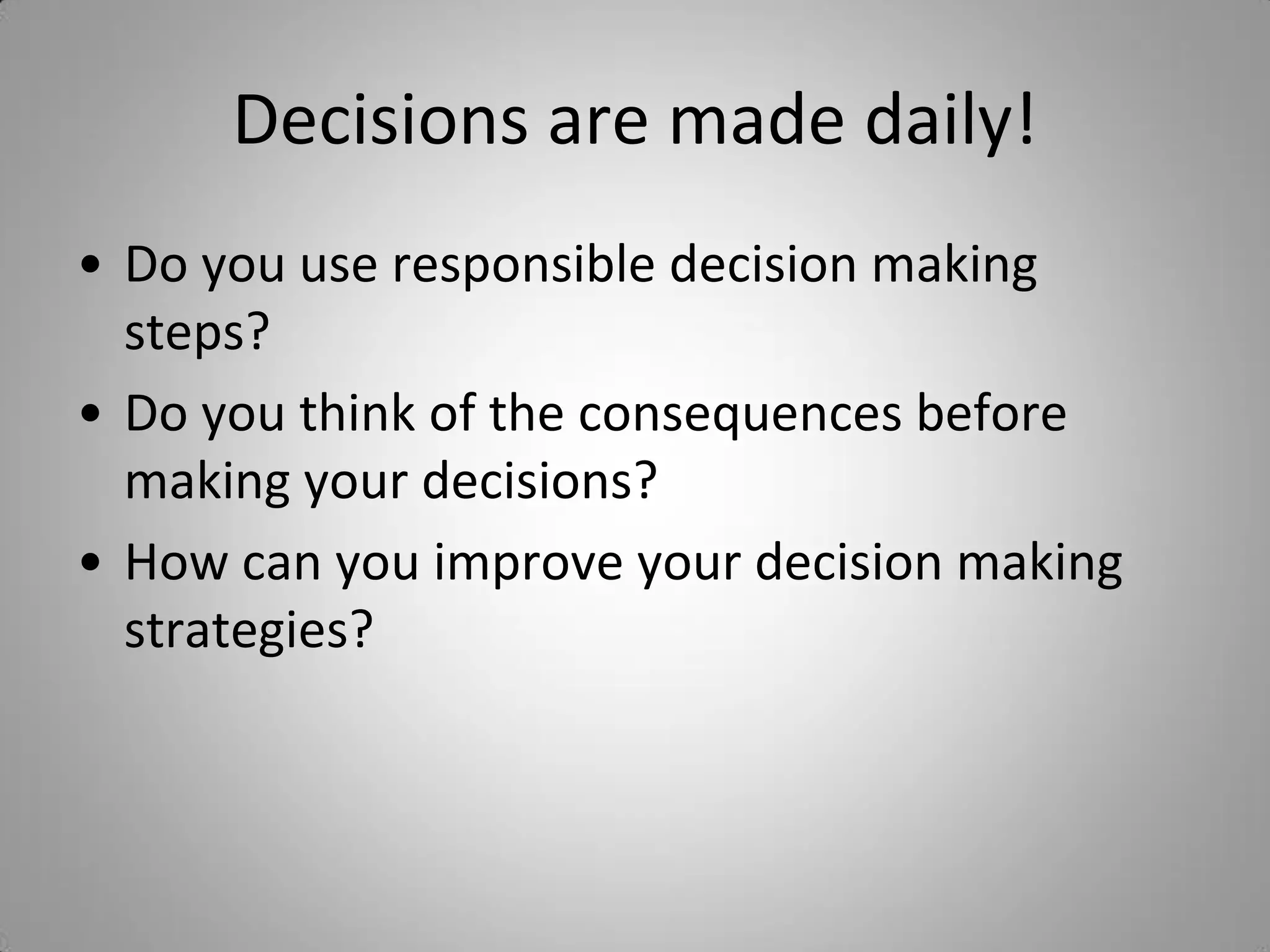 Decisions are made daily!

• Do you use responsible decision making steps?
• Do you think of the consequences before making your decisions?
• How can you improve your decision making strategies?